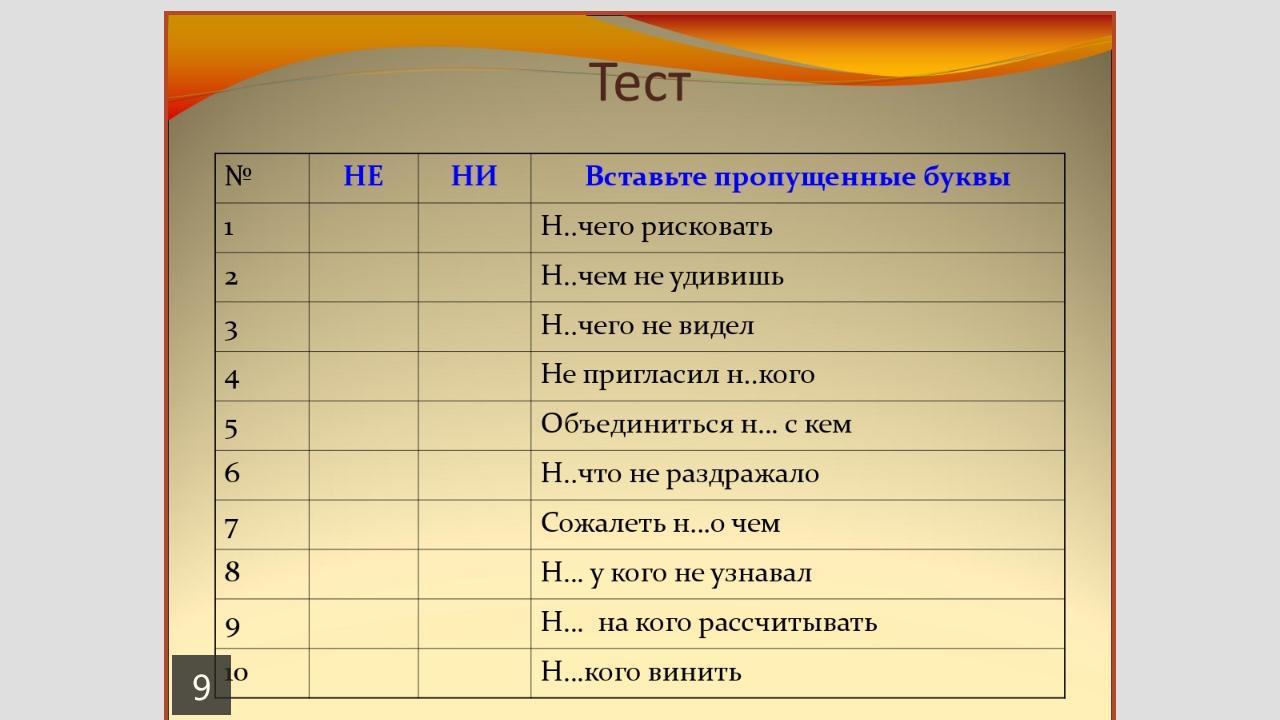 Тест

| № | НЕ | НИ | Вставьте пропущенные буквы |
|---|---|---|---|
| 1 | | | Н..чего рисковать |
| 2 | | | Н..чем не удивишь |
| 3 | | | Н..чего не видел |
| 4 | | | Не пригласил н..кого |
| 5 | | | Объединиться н… с кем |
| 6 | | | Н..что не раздражало |
| 7 | | | Сожалеть н…о чем |
| 8 | | | Н… у кого не узнавал |
| 9 | | | Н… на кого рассчитывать |
| 10 | | | Н…кого винить |

9